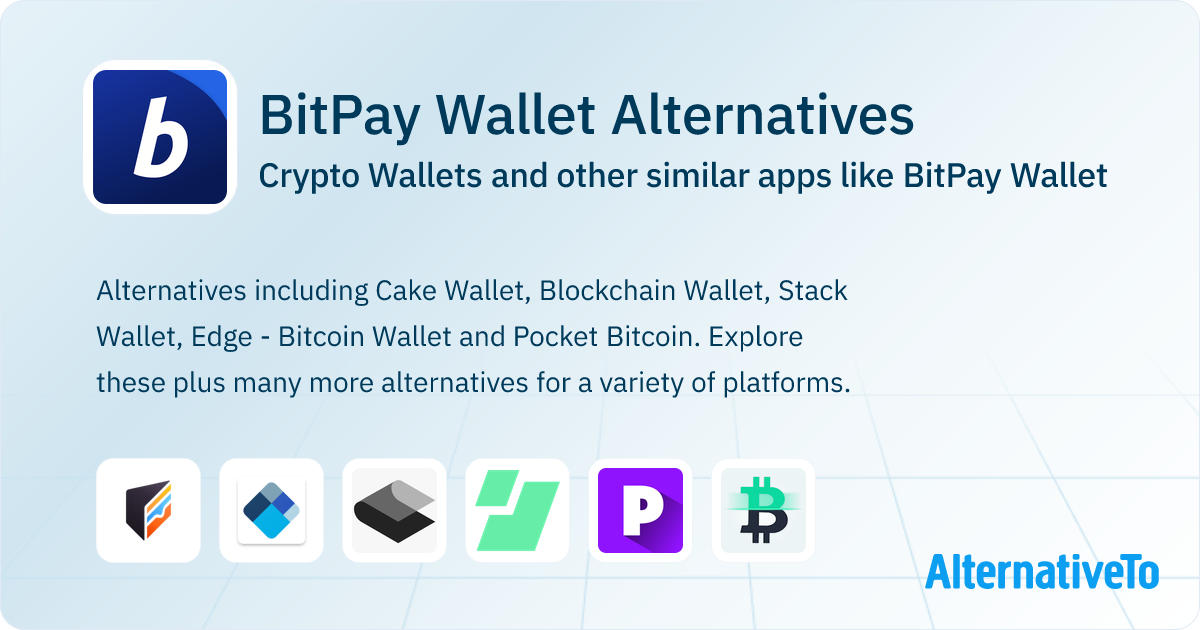 b

BitPay Wallet Alternatives

Crypto Wallets and other similar apps like BitPay Wallet

Alternatives including Cake Wallet, Blockchain Wallet, Stack Wallet, Edge - Bitcoin Wallet and Pocket Bitcoin. Explore these plus many more alternatives for a variety of platforms.

P

AlternativeTo